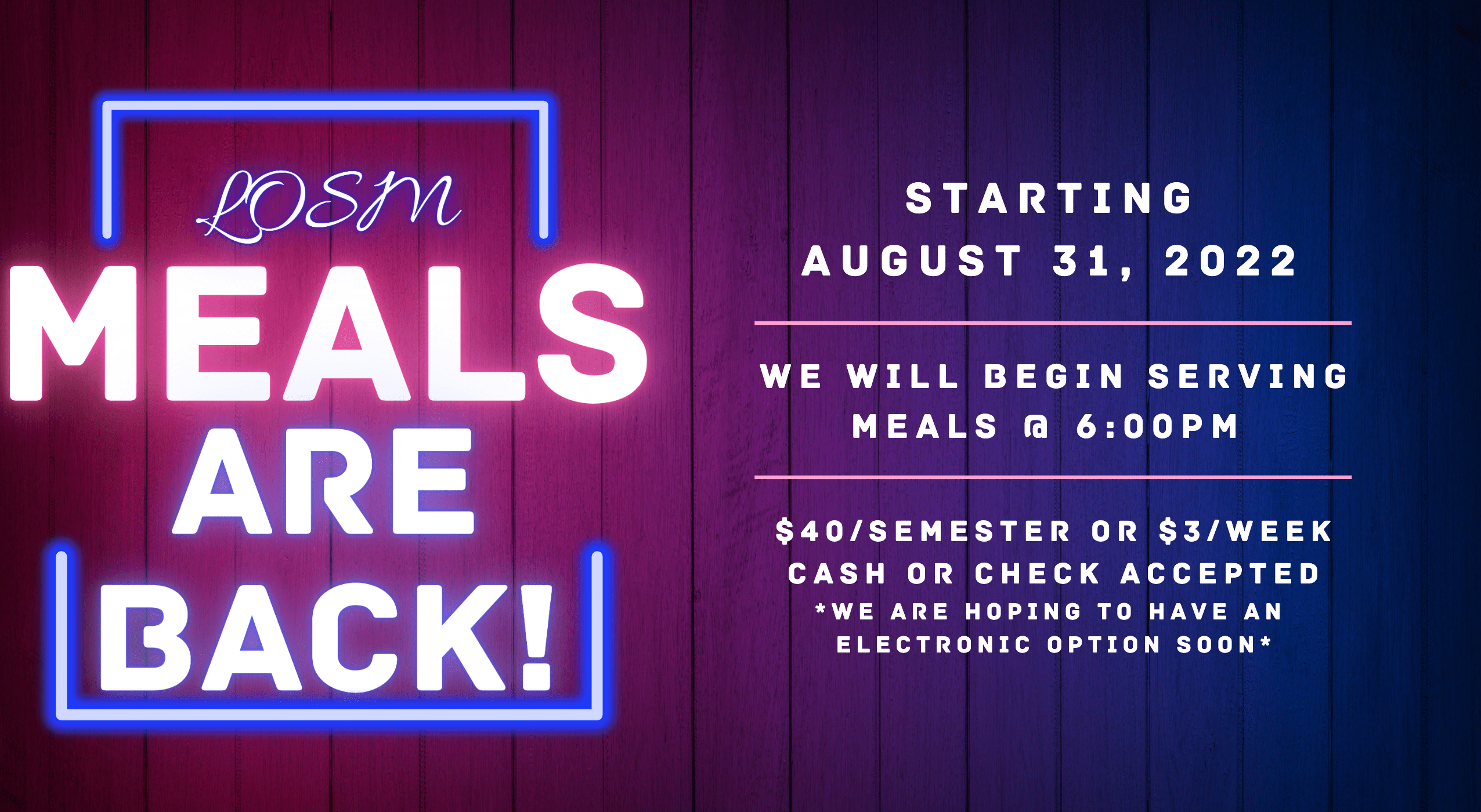 LOSM
MEALS ARE BACK!

STARTING
AUGUST 31, 2022

WE WILL BEGIN SERVING MEALS @ 6:00PM

$40/SEMESTER OR $3/WEEK
CASH OR CHECK ACCEPTED
*WE ARE HOPING TO HAVE AN ELECTRONIC OPTION SOON*